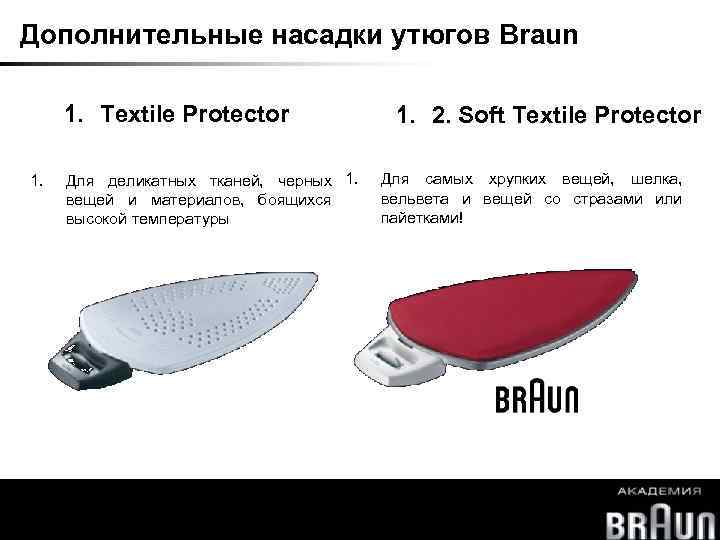 Дополнительные насадки утюгов Braun

1. Textile Protector

1. Для деликатных тканей, черных вещей и материалов, боящихся высокой температуры

1. 2. Soft Textile Protector

1. Для самых хрупких вещей, шелка, вельвета и вещей со стразами или пайетками!

BRAUN

АКАДЕМИЯ
BRAUN